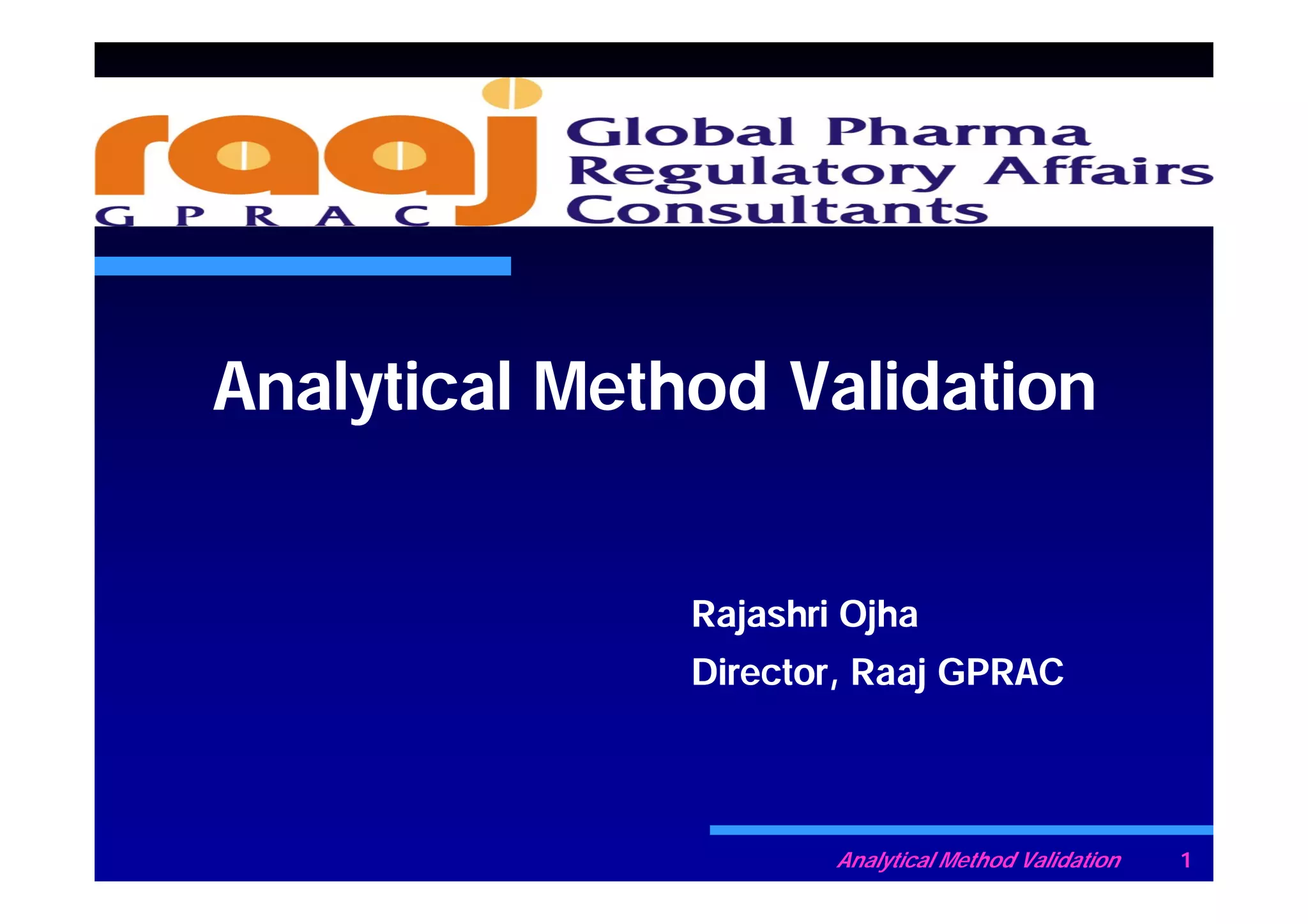 raaj
G P R A C

Global Pharma
Regulatory Affairs
Consultants

Analytical Method Validation

Rajashri Ojha
Director, Raaj GPRAC

Analytical Method Validation 1